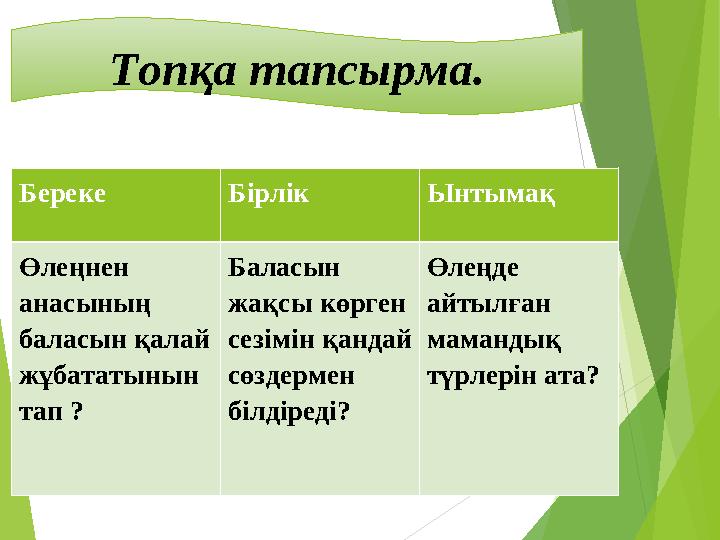 Топқа тапсырма.

| Береке | Бірлік | Ынтымақ |
|---|---|---|
| Өлеңнен анасының баласын қалай жұбататынын тап ? | Баласын жақсы көрген сезімін қандай сөздермен білдіреді? | Өлеңде айтылған мамандық түрлерін ата? |